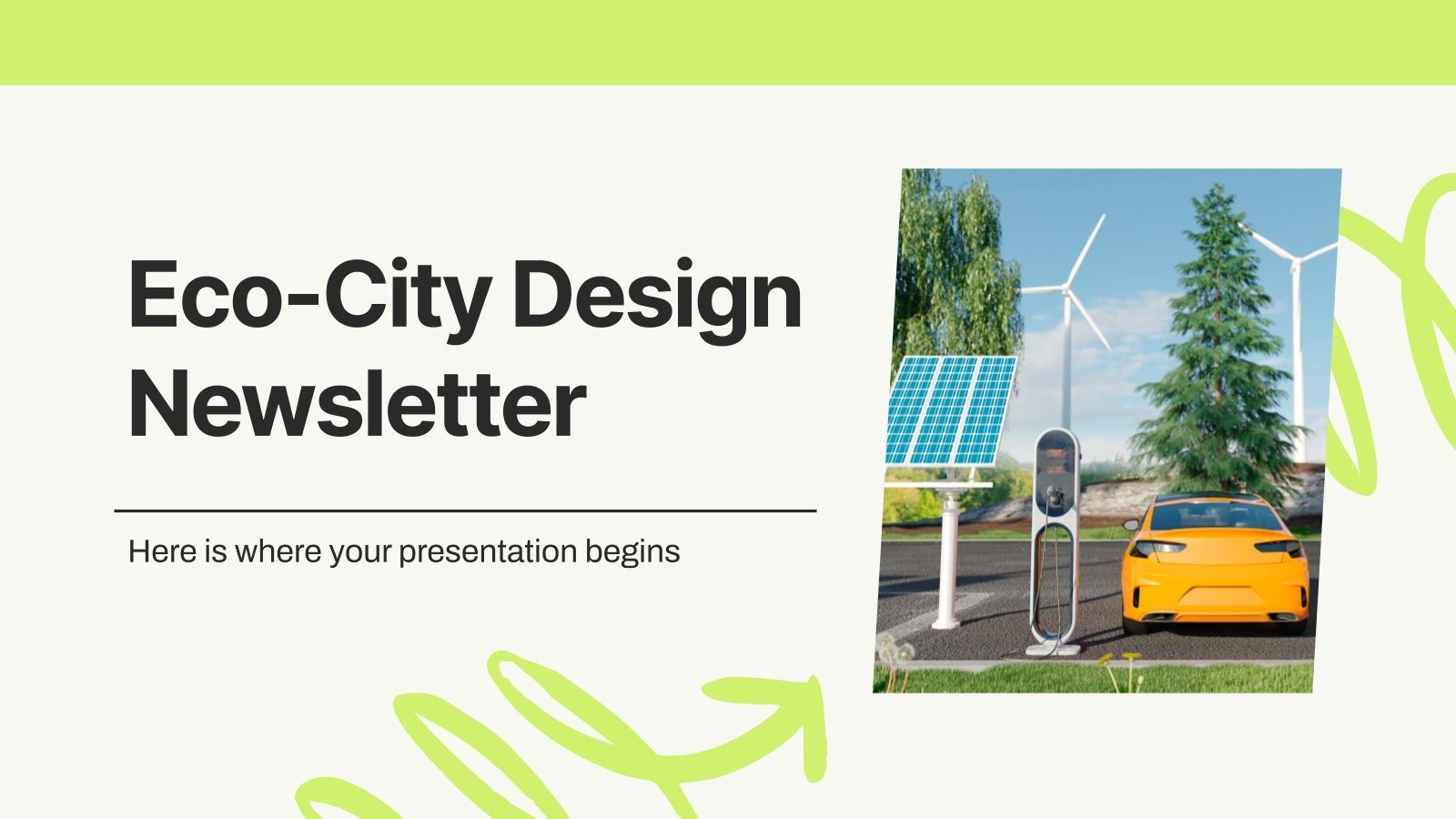 Eco-City Design Newsletter

Here is where your presentation begins